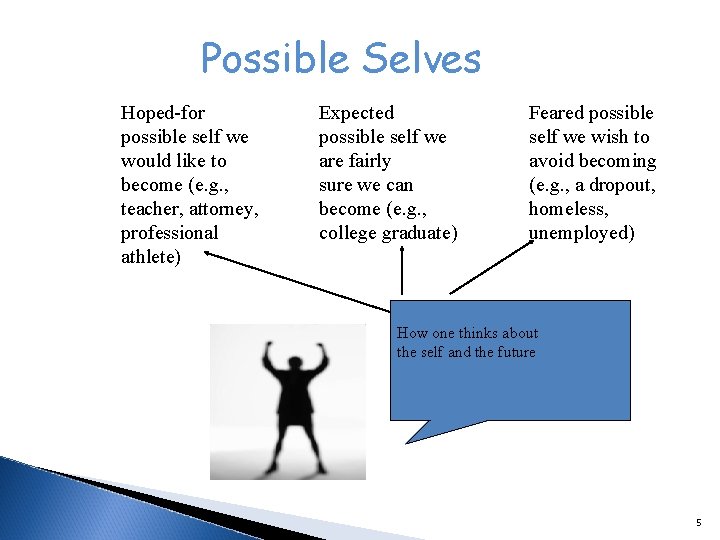 Possible Selves

Hoped-for possible self we would like to become (e.g., teacher, attorney, professional athlete)

Expected possible self we are fairly sure we can become (e.g., college graduate)

Feared possible self we wish to avoid becoming (e.g., a dropout, homeless, unemployed)

How one thinks about the self and the future

5